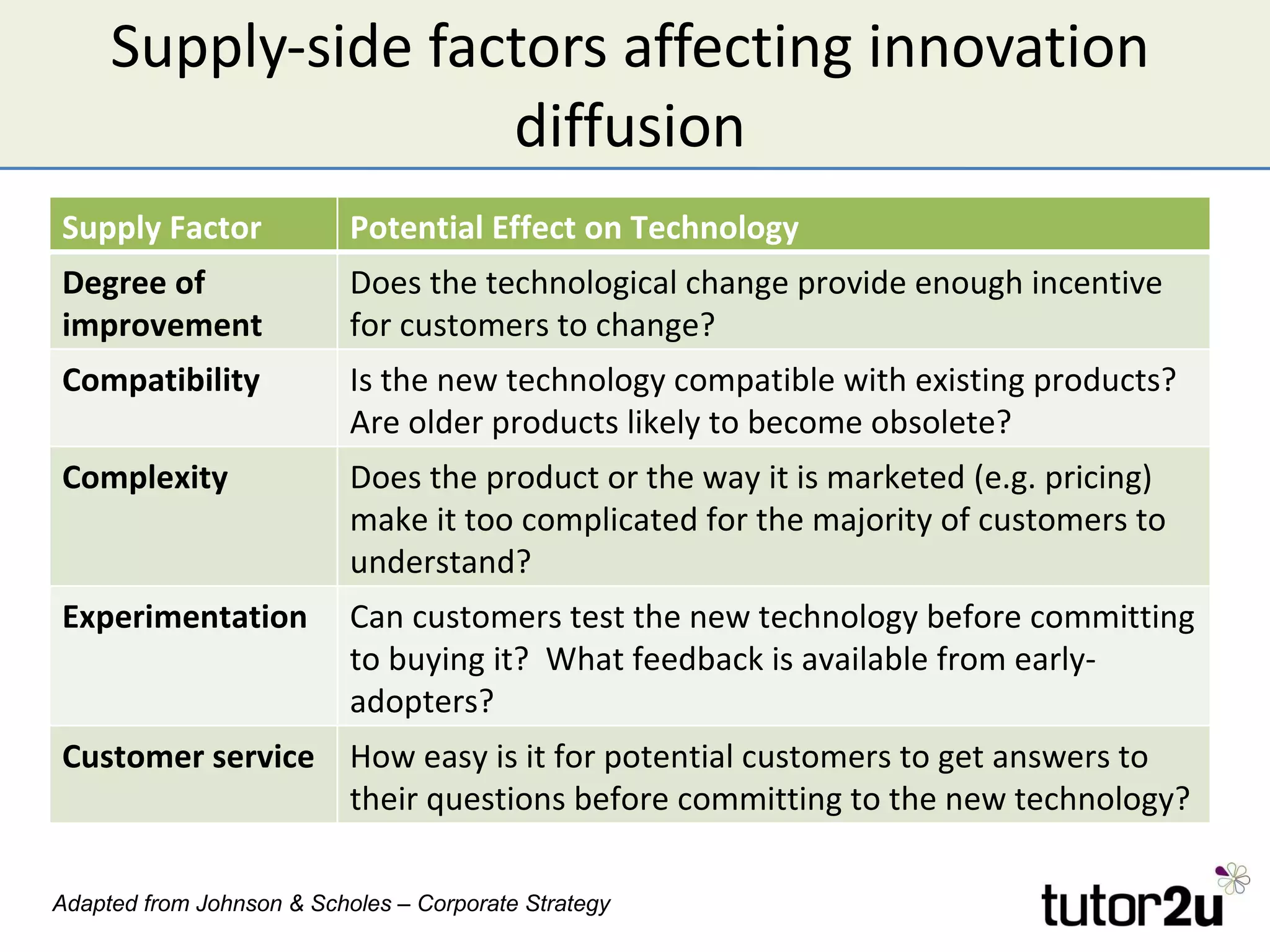 Supply-side factors affecting innovation diffusion

| Supply Factor | Potential Effect on Technology |
|---|---|
| Degree of improvement | Does the technological change provide enough incentive for customers to change? |
| Compatibility | Is the new technology compatible with existing products? Are older products likely to become obsolete? |
| Complexity | Does the product or the way it is marketed (e.g. pricing) make it too complicated for the majority of customers to understand? |
| Experimentation | Can customers test the new technology before committing to buying it? What feedback is available from early-adopters? |
| Customer service | How easy is it for potential customers to get answers to their questions before committing to the new technology? |

Adapted from Johnson & Scholes – Corporate Strategy

tutor2u